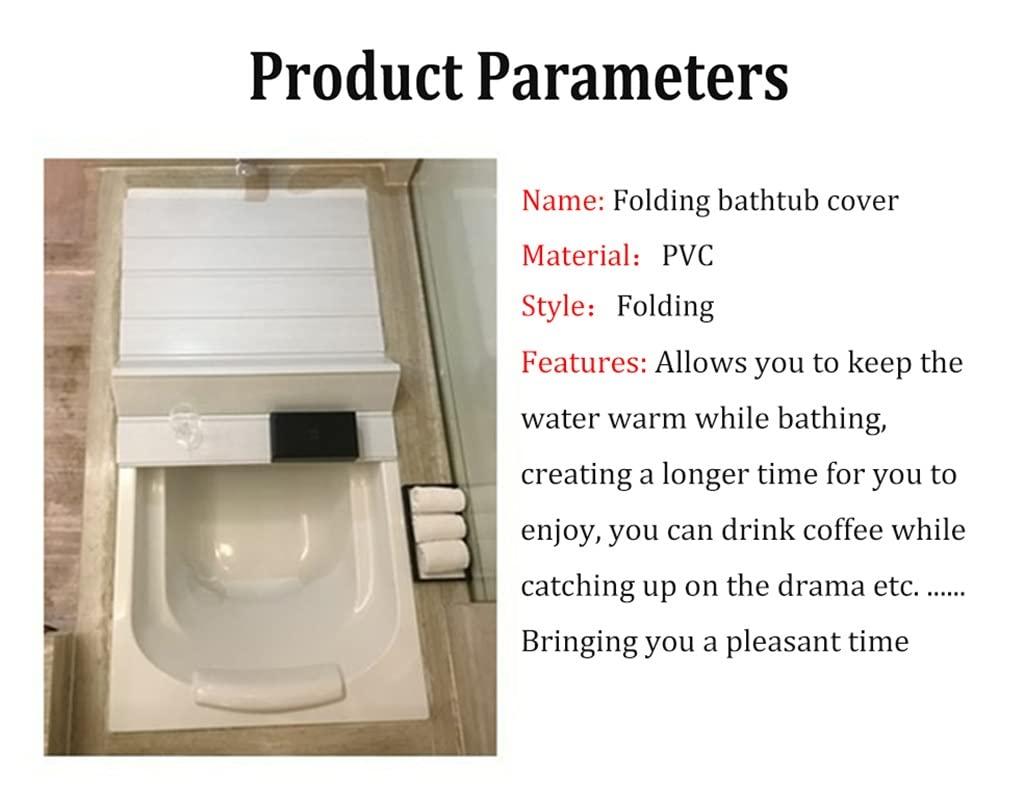 Product Parameters

Name: Folding bathtub cover

Material： PVC

Style： Folding

Features: Allows you to keep the water warm while bathing, creating a longer time for you to enjoy, you can drink coffee while catching up on the drama etc. ...... Bringing you a pleasant time